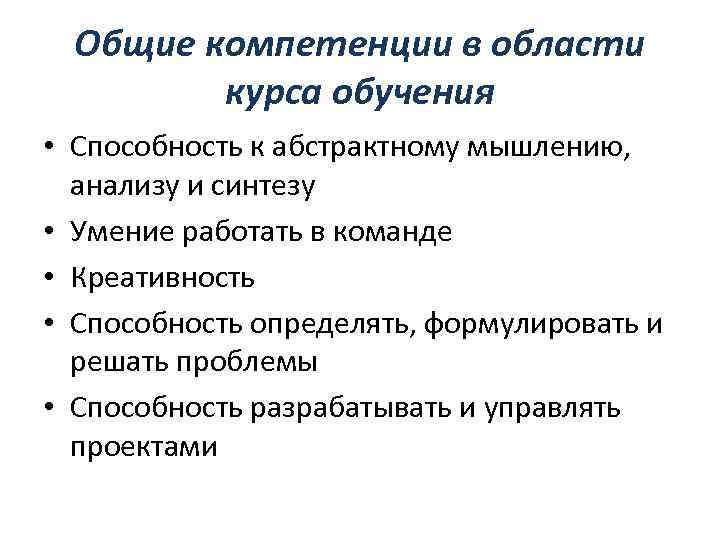 Общие компетенции в области курса обучения

• Способность к абстрактному мышлению, анализу и синтезу
• Умение работать в команде
• Креативность
• Способность определять, формулировать и решать проблемы
• Способность разрабатывать и управлять проектами